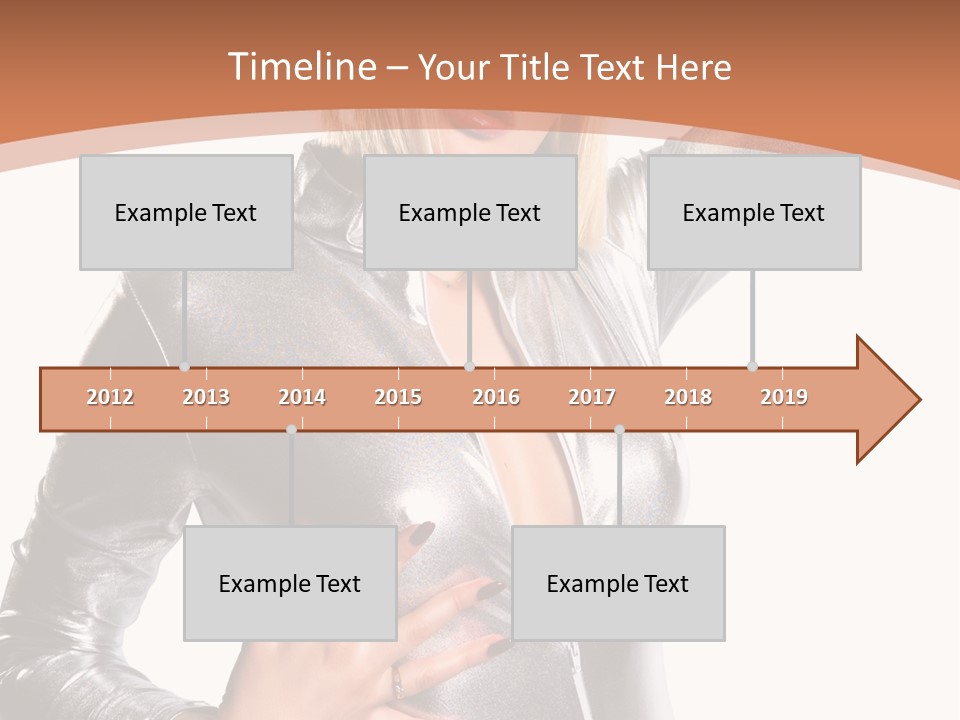 Timeline – Your Title Text Here

Example Text

Example Text

Example Text

2012 2013 2014 2015 2016 2017 2018 2019

Example Text

Example Text